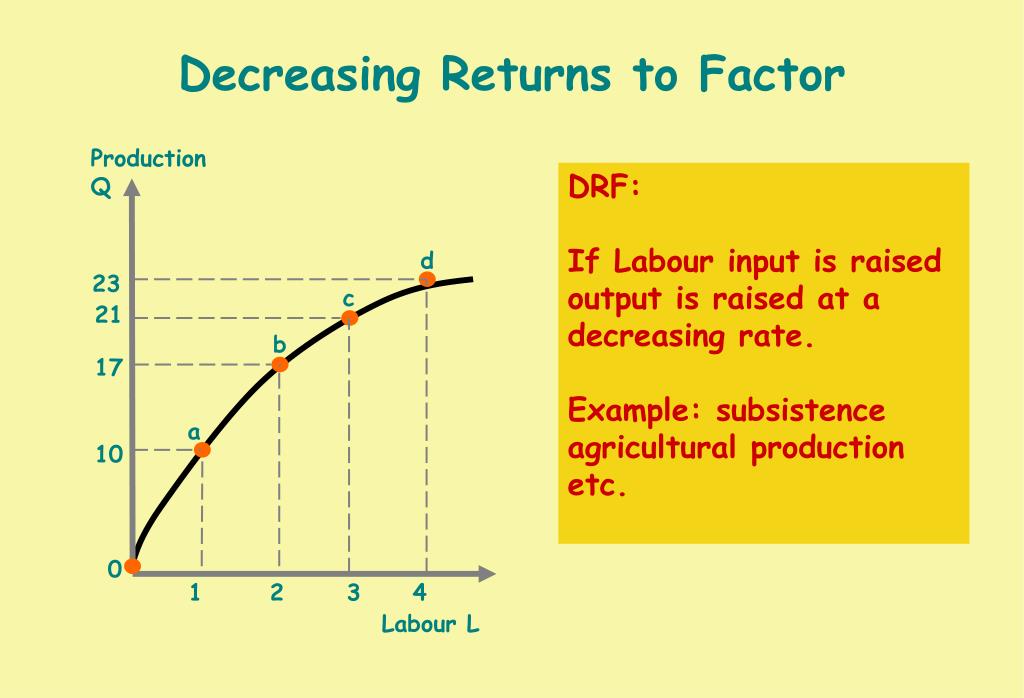 Decreasing Returns to Factor

Production
Q

23
21
17
10
0

a
b
c
d

1
2
3
4
Labour L

DRF:

If Labour input is raised output is raised at a decreasing rate.

Example: subsistence agricultural production etc.